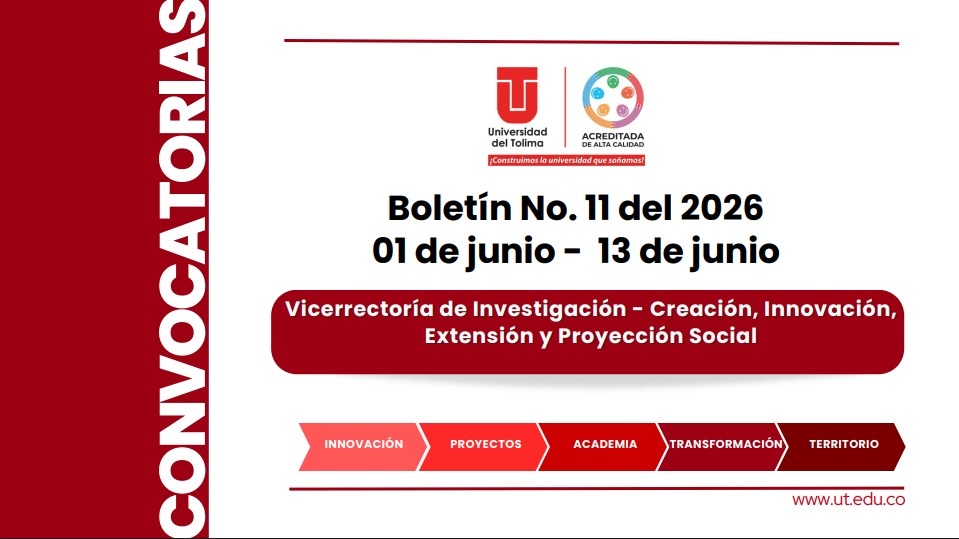 CONVOCATORIAS

Universidad del Tolima

ACREDITADA DE ALTA CALIDAD

¡Construimos la universidad que soñamos!

Boletín No. 11 del 2026
01 de junio - 13 de junio

Vicerrectoría de Investigación - Creación, Innovación, Extensión y Proyección Social

INNOVACIÓN PROYECTOS ACADEMIA TRANSFORMACIÓN TERRITORIO

www.ut.edu.co